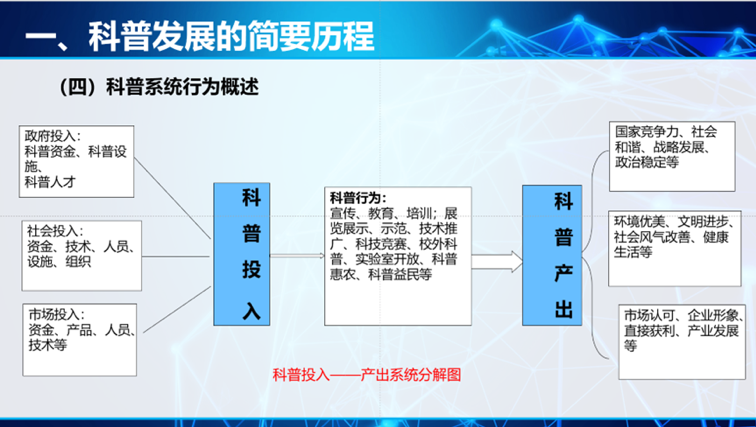 一、科普发展的简要历程

（四）科普系统行为概述

政府投入：
科普资金、科普设施、
科普人才

社会投入：
资金、技术、人员、设施、组织

市场投入：
资金、产品、人员、技术等

科普投入

科普行为：
宣传、教育、培训；展览展示、示范、技术推广、科技竞赛、校外科普、实验室开放、科普惠农、科普益民等

科普产出

国家竞争力、社会和谐、战略发展、政治稳定等

环境优美、文明进步、社会风气改善、健康生活等

市场认可、企业形象、直接获利、产业发展等

科普投入——产出系统分解图